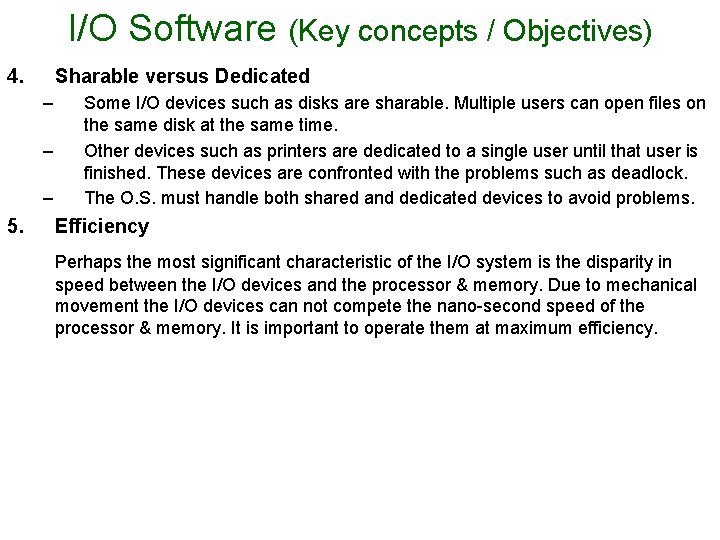 I/O Software (Key concepts / Objectives)

4. Sharable versus Dedicated

– Some I/O devices such as disks are sharable. Multiple users can open files on the same disk at the same time.

– Other devices such as printers are dedicated to a single user until that user is finished. These devices are confronted with the problems such as deadlock.

– The O.S. must handle both shared and dedicated devices to avoid problems.

5. Efficiency

Perhaps the most significant characteristic of the I/O system is the disparity in speed between the I/O devices and the processor & memory. Due to mechanical movement the I/O devices can not compete the nano-second speed of the processor & memory. It is important to operate them at maximum efficiency.